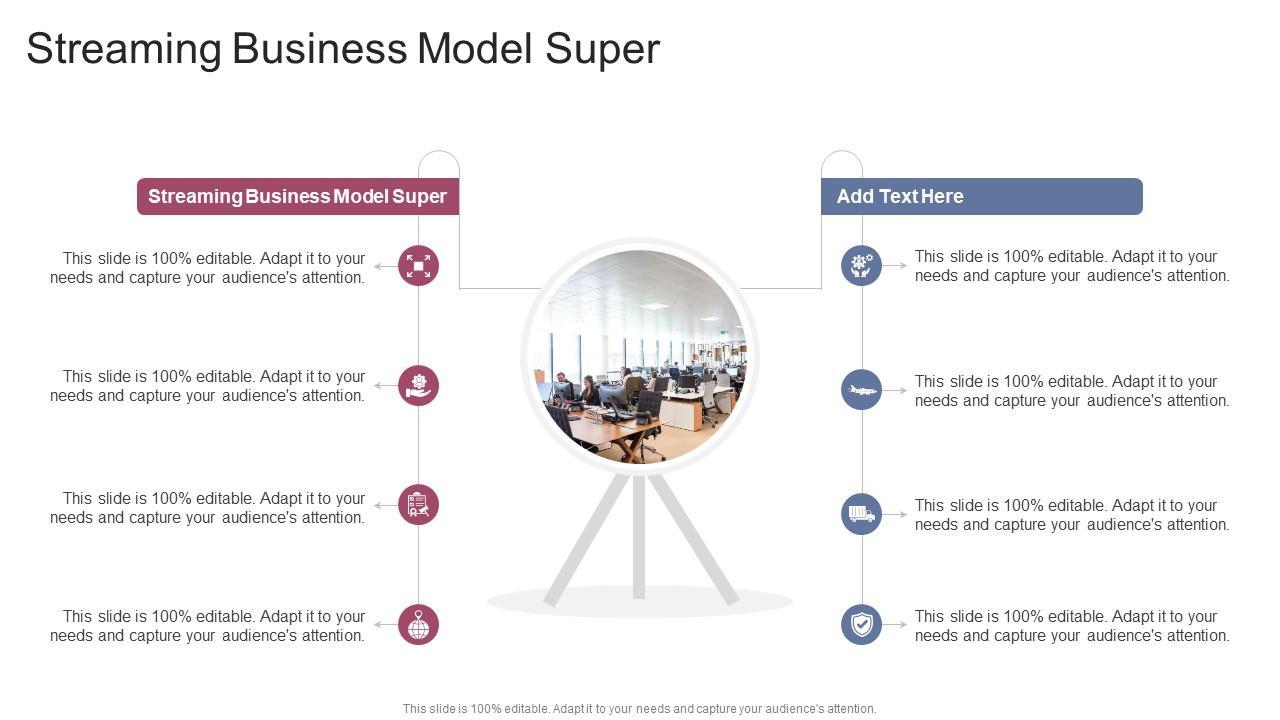 Streaming Business Model Super

Streaming Business Model Super

This slide is 100% editable. Adapt it to your needs and capture your audience's attention.

This slide is 100% editable. Adapt it to your needs and capture your audience's attention.

This slide is 100% editable. Adapt it to your needs and capture your audience's attention.

This slide is 100% editable. Adapt it to your needs and capture your audience's attention.

Add Text Here

This slide is 100% editable. Adapt it to your needs and capture your audience's attention.

This slide is 100% editable. Adapt it to your needs and capture your audience's attention.

This slide is 100% editable. Adapt it to your needs and capture your audience's attention.

This slide is 100% editable. Adapt it to your needs and capture your audience's attention.

This slide is 100% editable. Adapt it to your needs and capture your audience's attention.